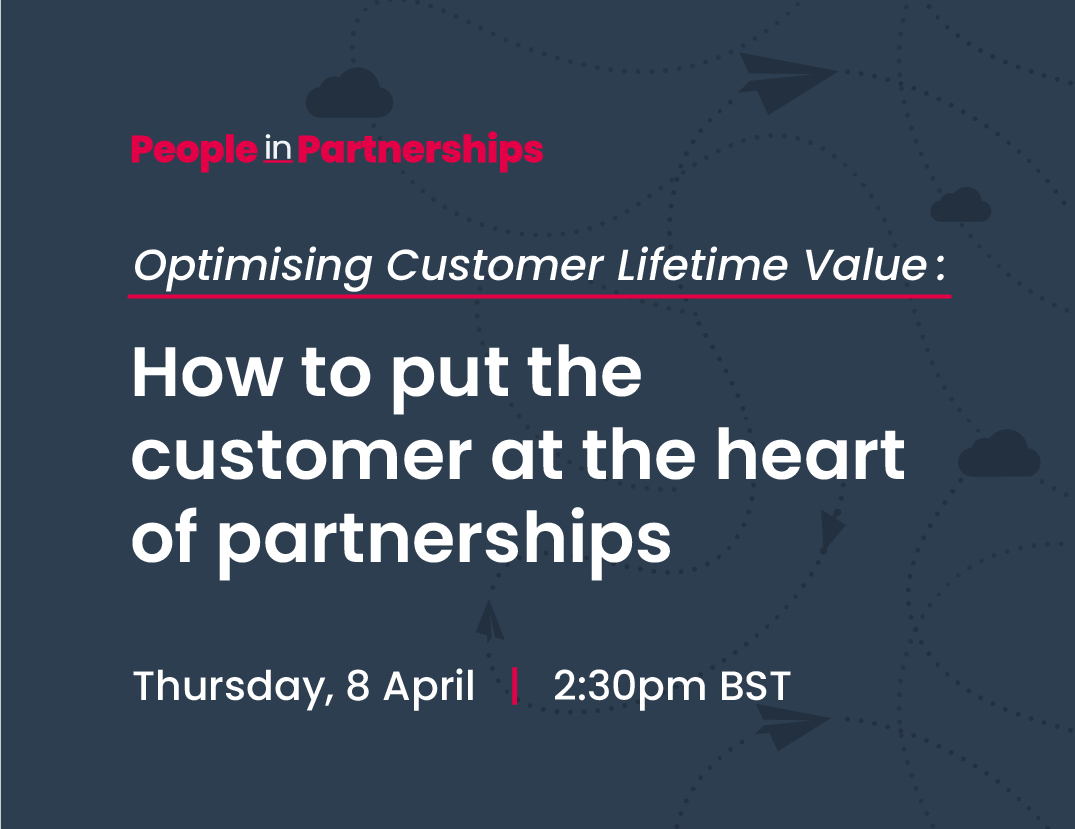 People in Partnerships

Optimising Customer Lifetime Value:

How to put the customer at the heart of partnerships

Thursday, 8 April | 2:30pm BST